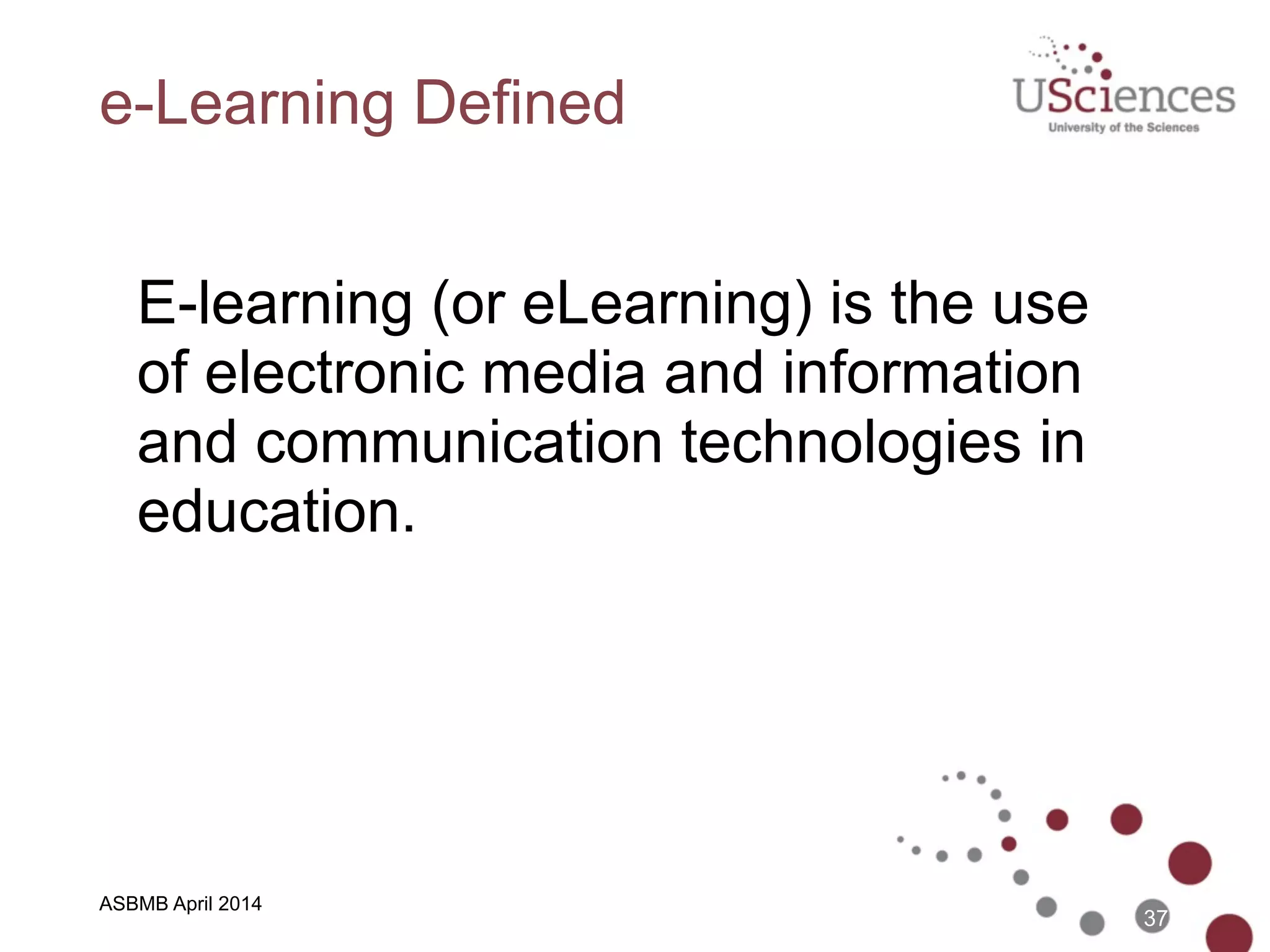 e-Learning Defined

USciences
University of the Sciences

E-learning (or eLearning) is the use of electronic media and information and communication technologies in education.

ASBMB April 2014

37